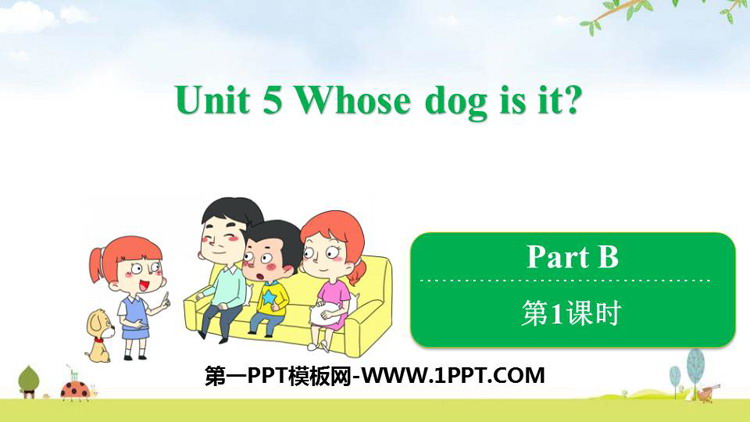 Unit 5 Whose dog is it?

Part B

第1课时

第一PPT模板网-WWW.1PPT.COM